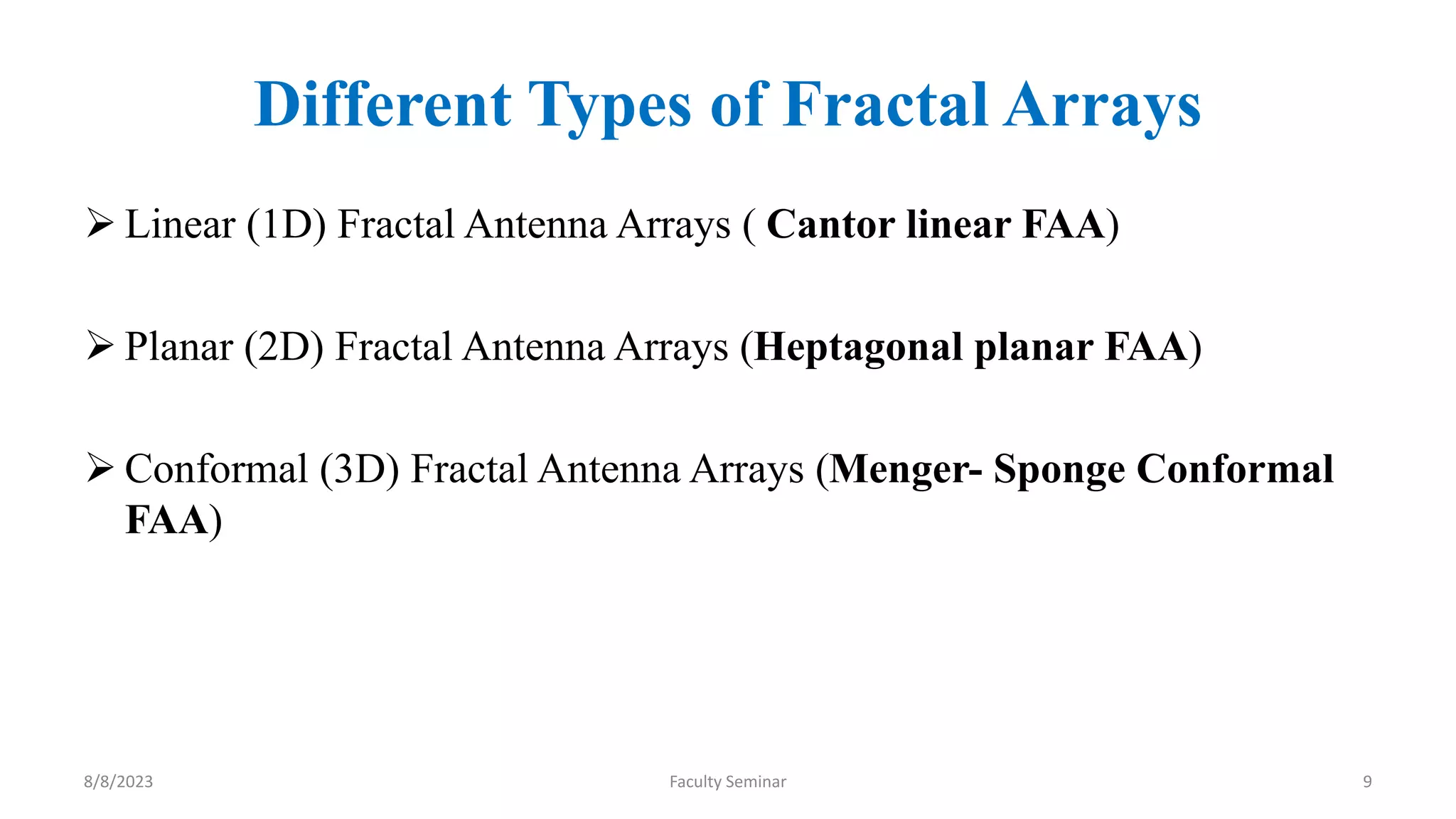 Different Types of Fractal Arrays

➢ Linear (1D) Fractal Antenna Arrays ( Cantor linear FAA)

➢ Planar (2D) Fractal Antenna Arrays (Heptagonal planar FAA)

➢ Conformal (3D) Fractal Antenna Arrays (Menger- Sponge Conformal FAA)

8/8/2023 Faculty Seminar 9